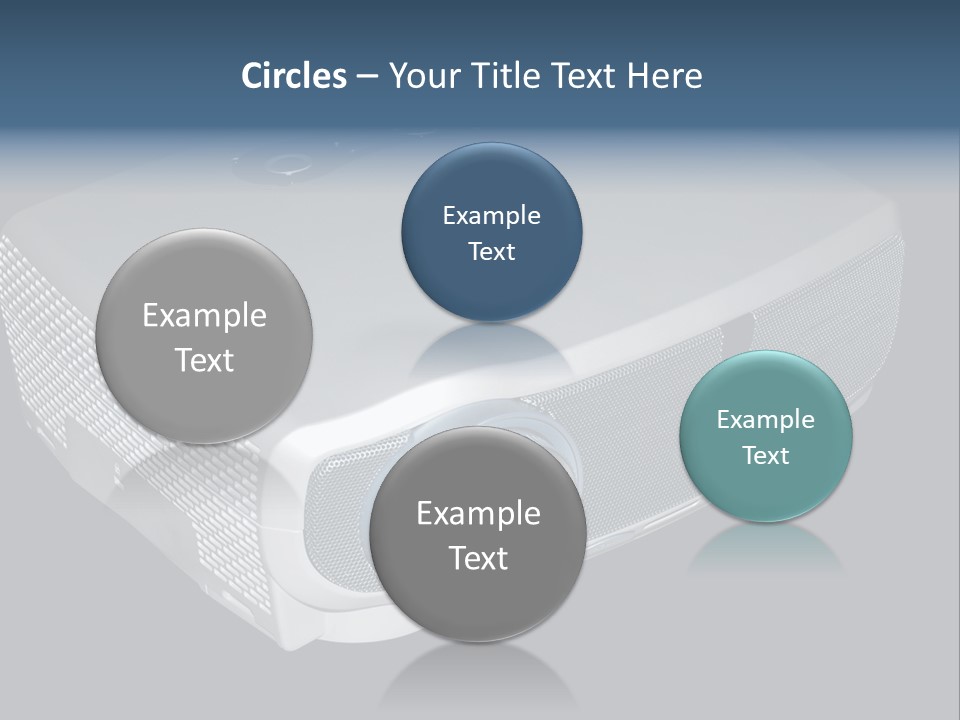 Circles – Your Title Text Here

Example Text

Example Text

Example Text

Example Text